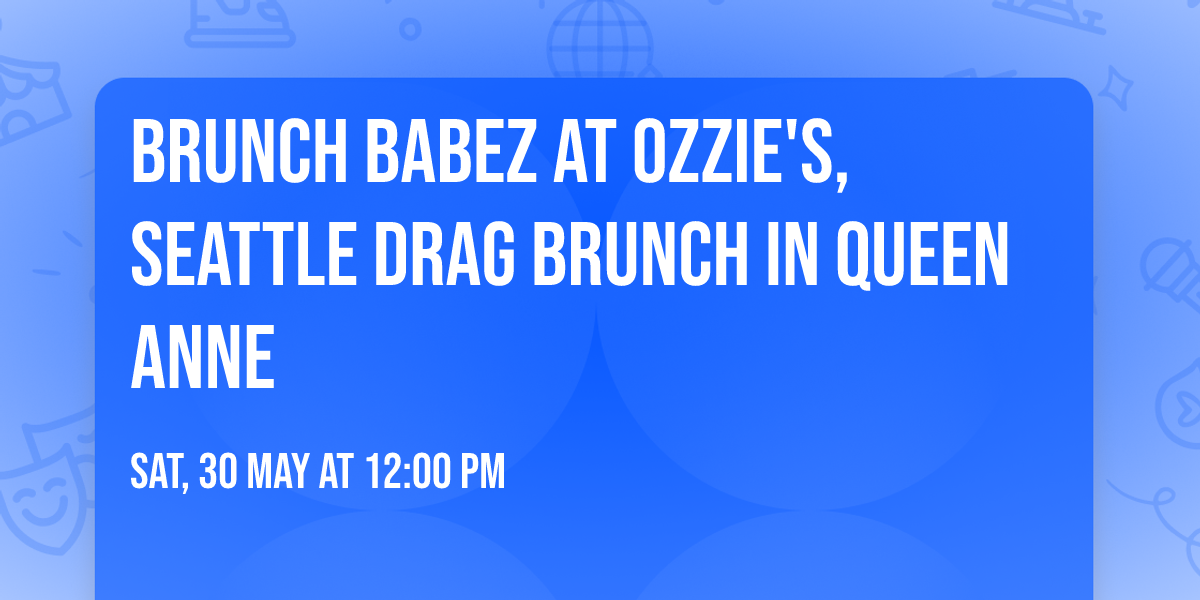 BRUNCH BABEZ AT OZZIE'S, SEATTLE DRAG BRUNCH IN QUEEN ANNE

SAT, 30 MAY AT 12:00 PM